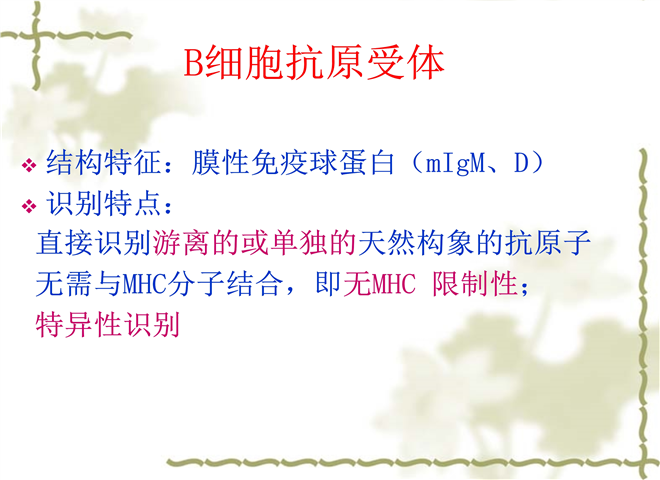 B细胞抗原受体

❖ 结构特征：膜性免疫球蛋白（mIgM、D）
❖ 识别特点：
直接识别游离的或单独的天然构象的抗原子
无需与MHC分子结合，即无MHC 限制性；
特异性识别